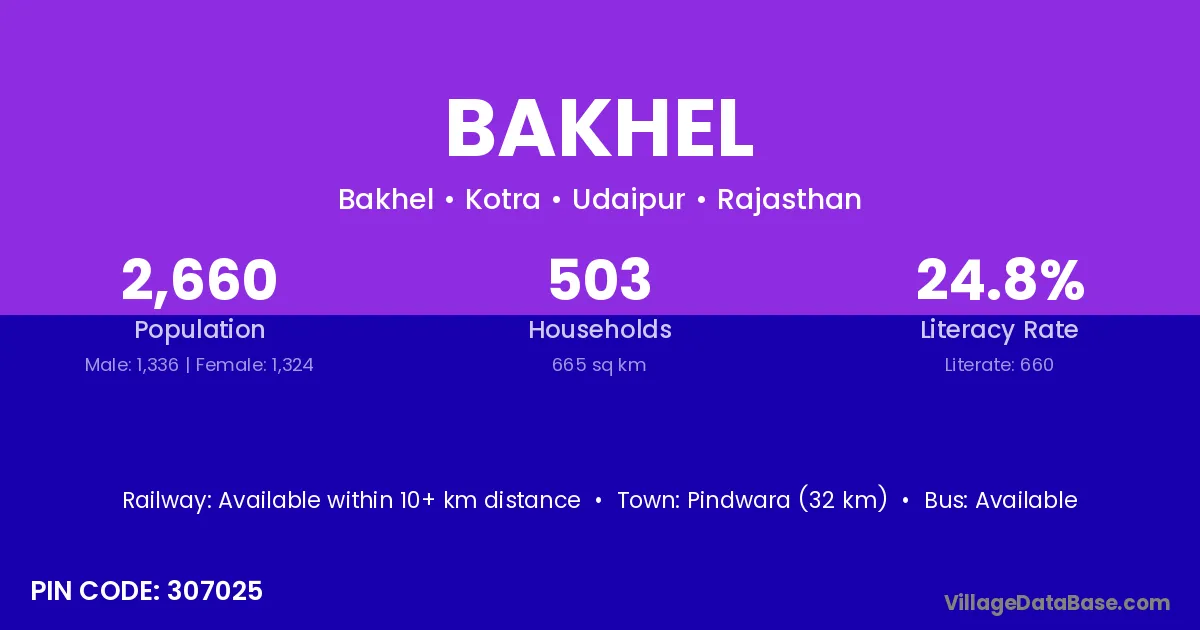 BAKHEL

Bakhel • Kotra • Udaipur • Rajasthan

2,660
Population
Male: 1,336 | Female: 1,324

503
Households
665 sq km

24.8%
Literacy Rate
Literate: 660

Railway: Available within 10+ km distance • Town: Pindwara (32 km) • Bus: Available

PIN CODE: 307025

VillageDataBase.com